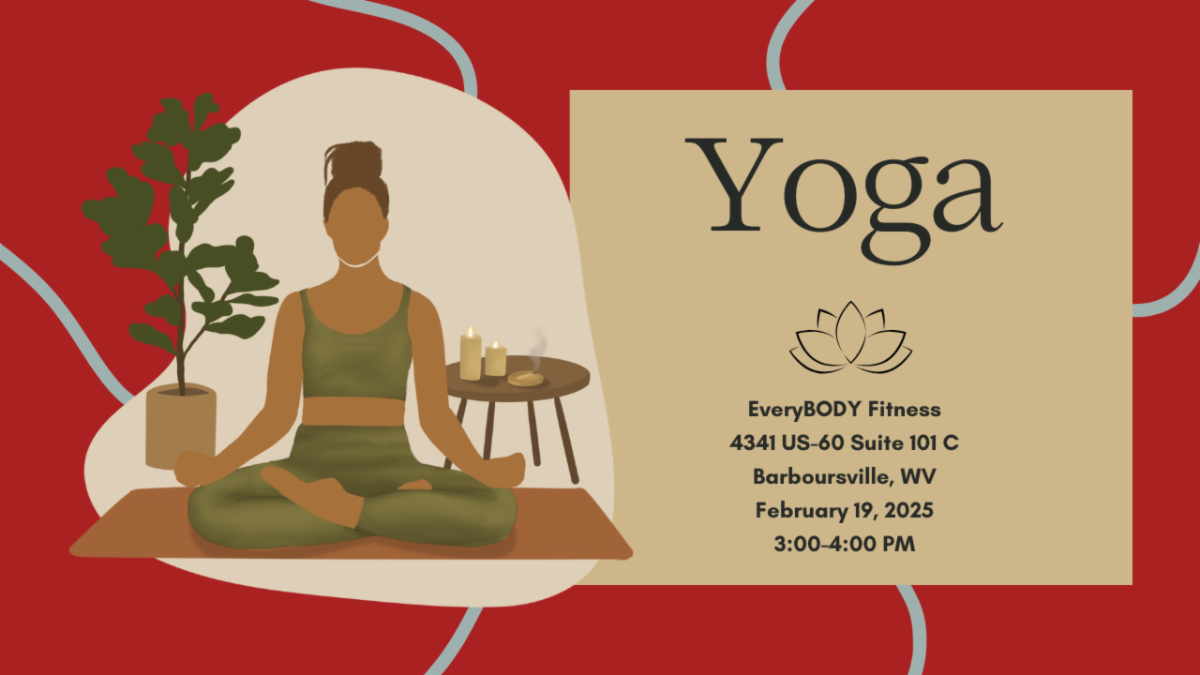 Yoga

EveryBODY Fitness
4341 US-60 Suite 101 C
Barboursville, WV
February 19, 2025
3:00-4:00 PM